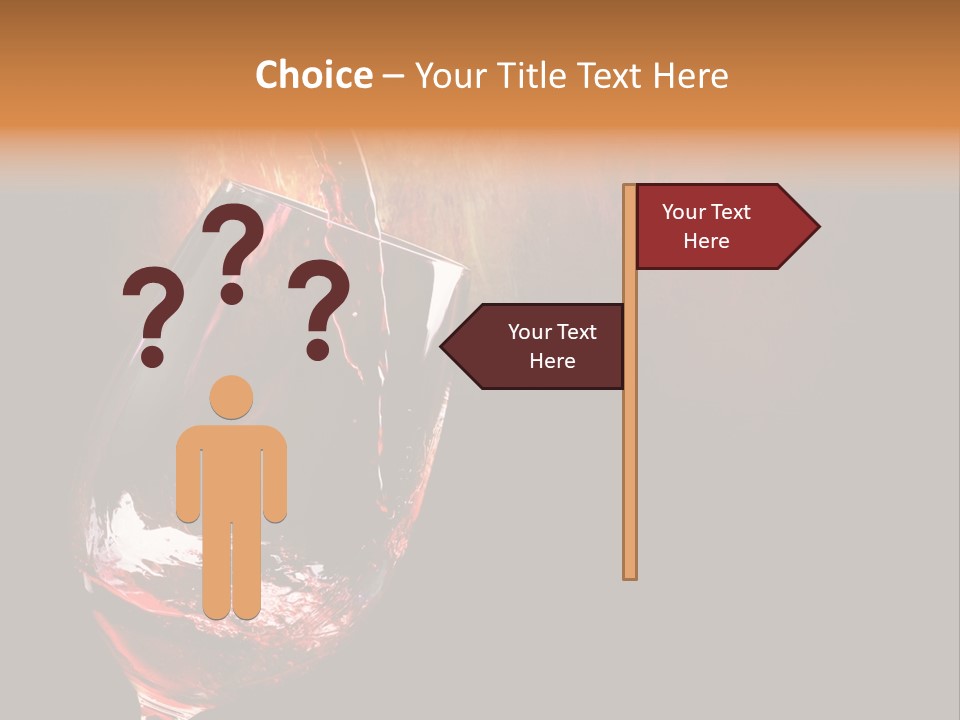 Choice – Your Title Text Here

???

Your Text Here

Your Text Here